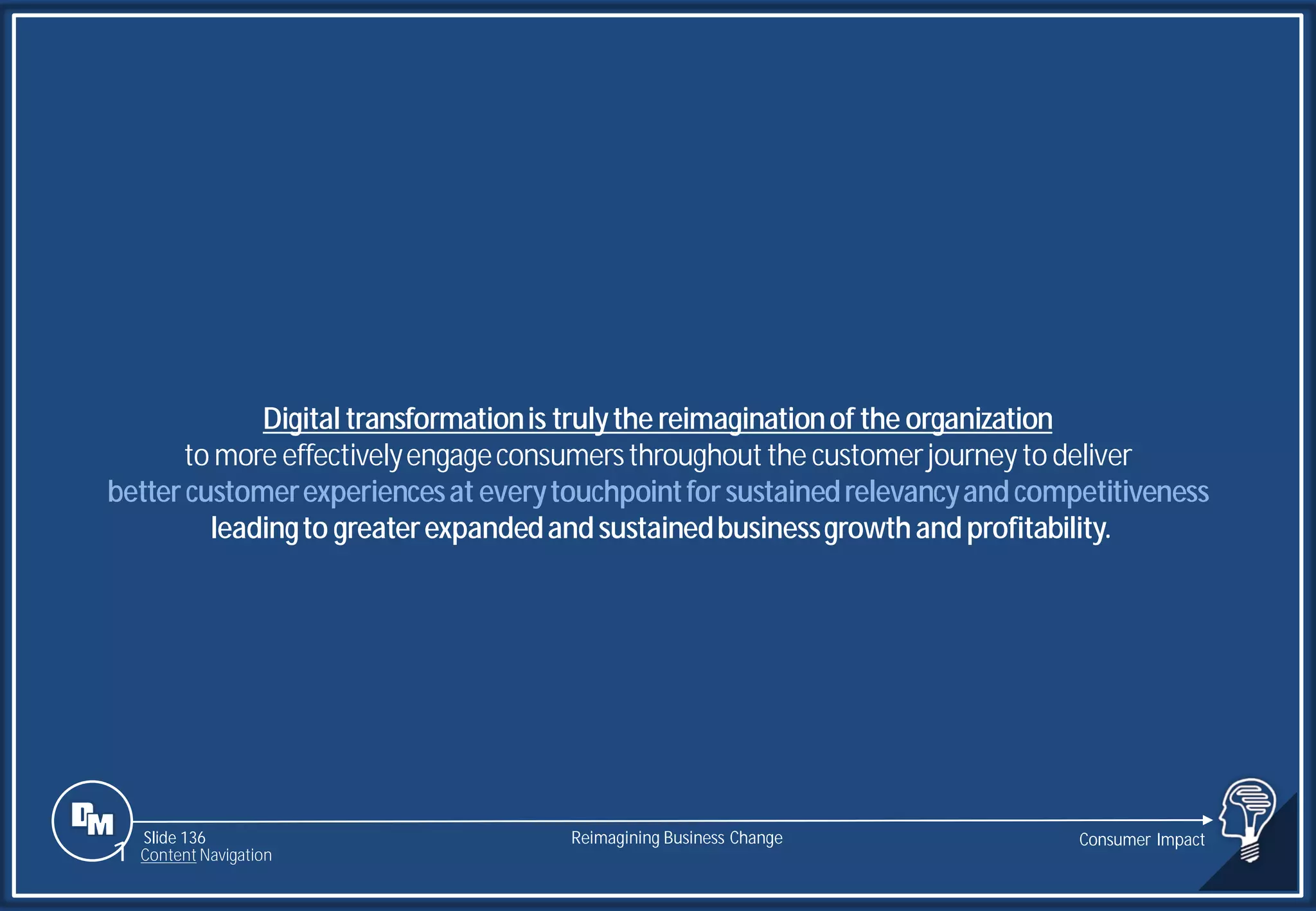 Digital transformation is truly the reimagination of the organization
to more effectively engage consumers throughout the customer journey to deliver
better customer experiences at every touchpoint for sustained relevancy and competitiveness
leading to greater expanded and sustained business growth and profitability.

DM

Slide 136
Content Navigation

Reimagining Business Change

Consumer Impact